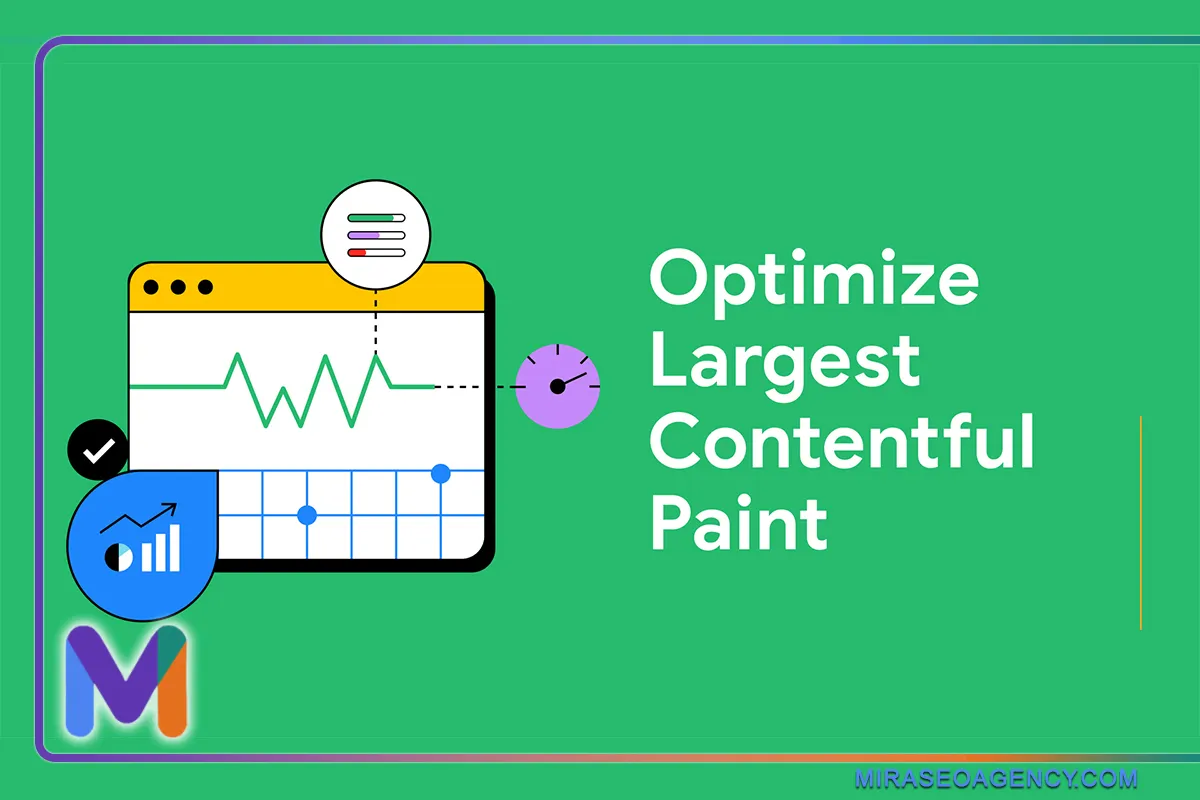 Optimize Largest Contentful Paint

M

MIRASEOAGENCY.COM